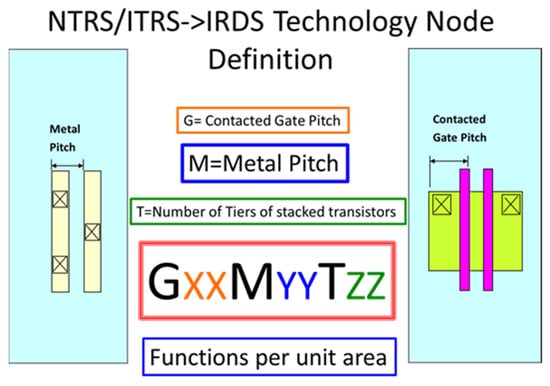 NTRS/ITRS->IRDS Technology Node Definition

Metal Pitch

G= Contacted Gate Pitch

M=Metal Pitch

T=Number of Tiers of stacked transistors

GxxMyyTzz

Functions per unit area

Contacted Gate Pitch